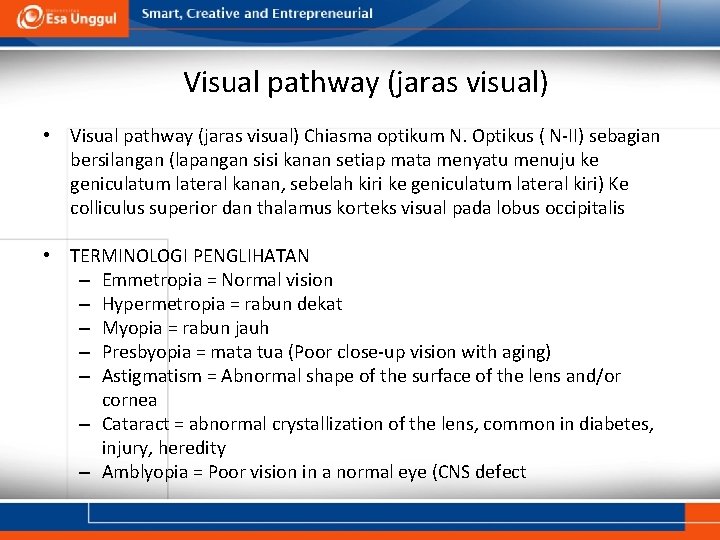 Esa Unggul Smart, Creative and Entrepreneurial

Visual pathway (jaras visual)

• Visual pathway (jaras visual) Chiasma optikum N. Optikus ( N-II) sebagian bersilangan (lapangan sisi kanan setiap mata menyatu menuju ke geniculatum lateral kanan, sebelah kiri ke geniculatum lateral kiri) Ke colliculus superior dan thalamus korteks visual pada lobus occipitalis

• TERMINOLOGI PENGLIHATAN
– Emmetropia = Normal vision
– Hypermetropia = rabun dekat
– Myopia = rabun jauh
– Presbyopia = mata tua (Poor close-up vision with aging)
– Astigmatism = Abnormal shape of the surface of the lens and/or cornea
– Cataract = abnormal crystallization of the lens, common in diabetes, injury, heredity
– Amblyopia = Poor vision in a normal eye (CNS defect